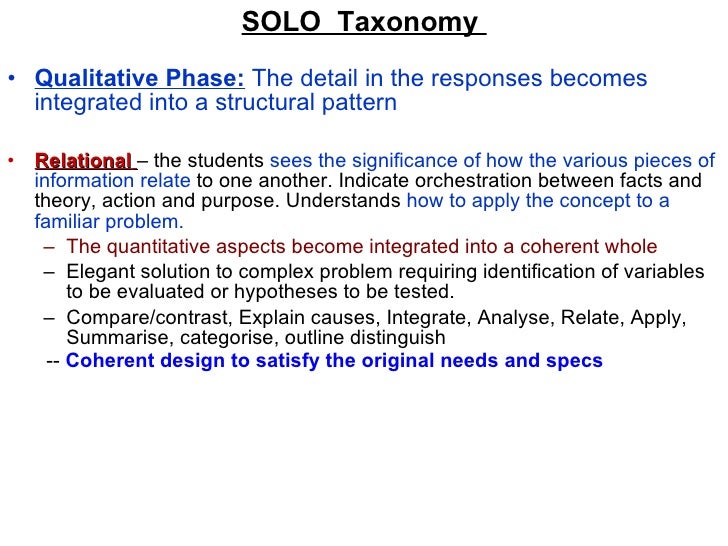 SOLO Taxonomy

• Qualitative Phase: The detail in the responses becomes integrated into a structural pattern

• Relational – the students sees the significance of how the various pieces of information relate to one another. Indicate orchestration between facts and theory, action and purpose. Understands how to apply the concept to a familiar problem.

– The quantitative aspects become integrated into a coherent whole

– Elegant solution to complex problem requiring identification of variables to be evaluated or hypotheses to be tested.

– Compare/contrast, Explain causes, Integrate, Analyse, Relate, Apply, Summarise, categorise, outline distinguish

-- Coherent design to satisfy the original needs and specs